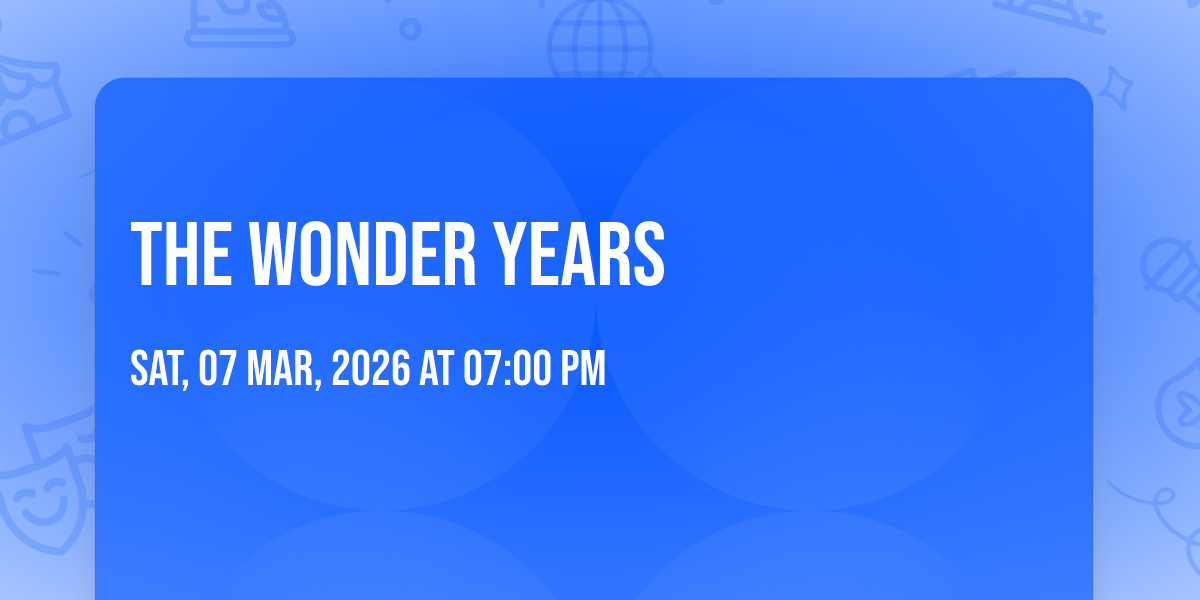 THE WONDER YEARS

SAT, 07 MAR, 2026 AT 07:00 PM